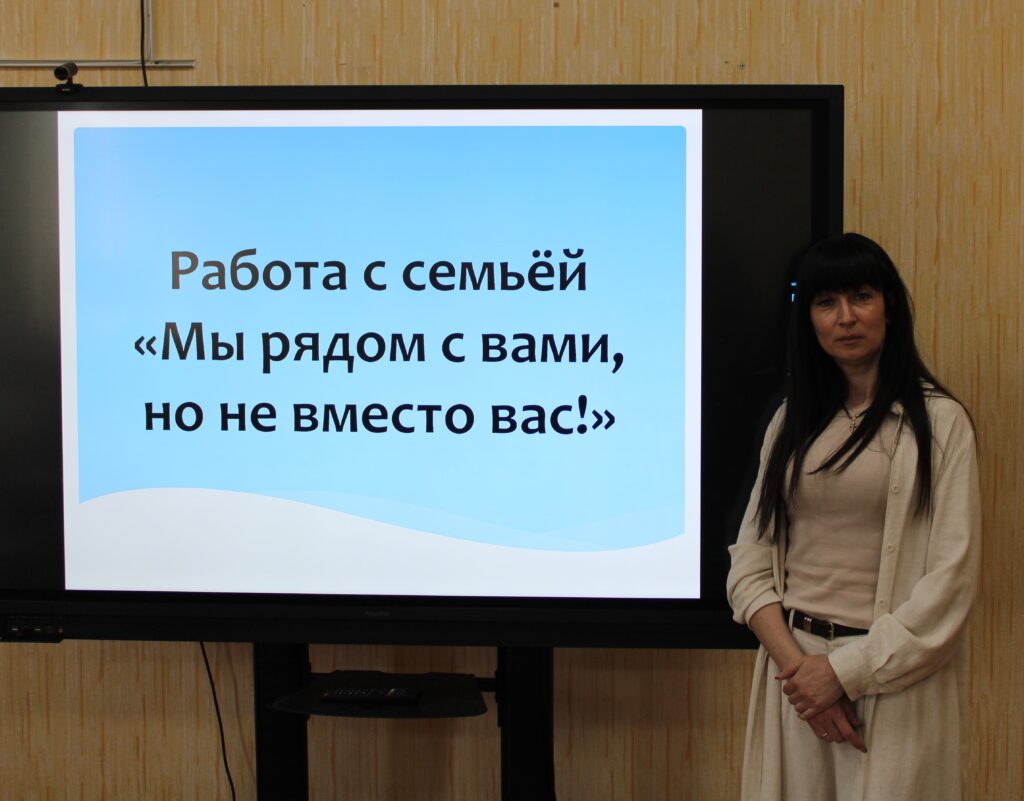 Работа с семьёй
«Мы рядом с вами,
но не вместо вас!»